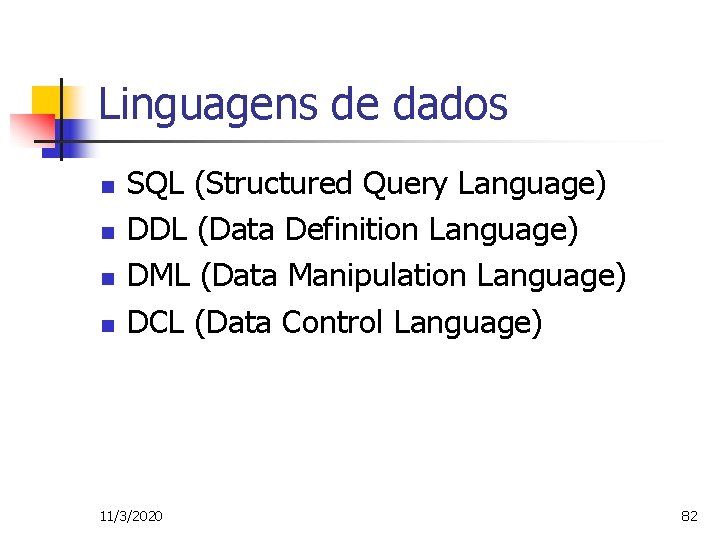 Linguagens de dados

- SQL (Structured Query Language)
- DDL (Data Definition Language)
- DML (Data Manipulation Language)
- DCL (Data Control Language)

11/3/2020

82